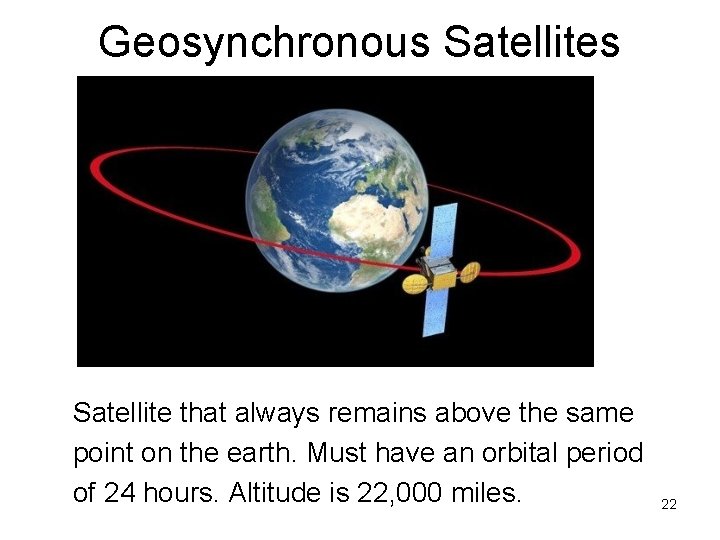 Geosynchronous Satellites

Satellite that always remains above the same point on the earth. Must have an orbital period of 24 hours. Altitude is 22,000 miles.

22